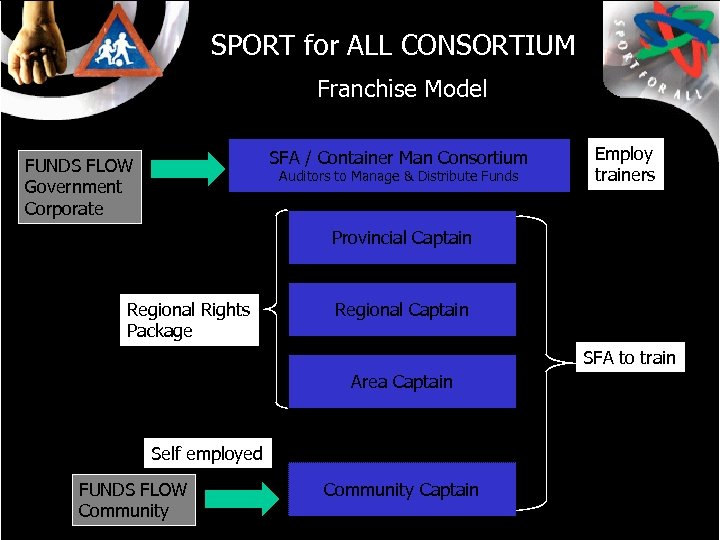 SPORT for ALL CONSORTIUM

Franchise Model

SPORT FOR ALL

FUNDS FLOW
Government
Corporate

SFA / Container Man Consortium
Auditors to Manage & Distribute Funds

Employ trainers

Provincial Captain

Regional Rights Package

Regional Captain

Area Captain

SFA to train

Self employed

FUNDS FLOW
Community

Community Captain